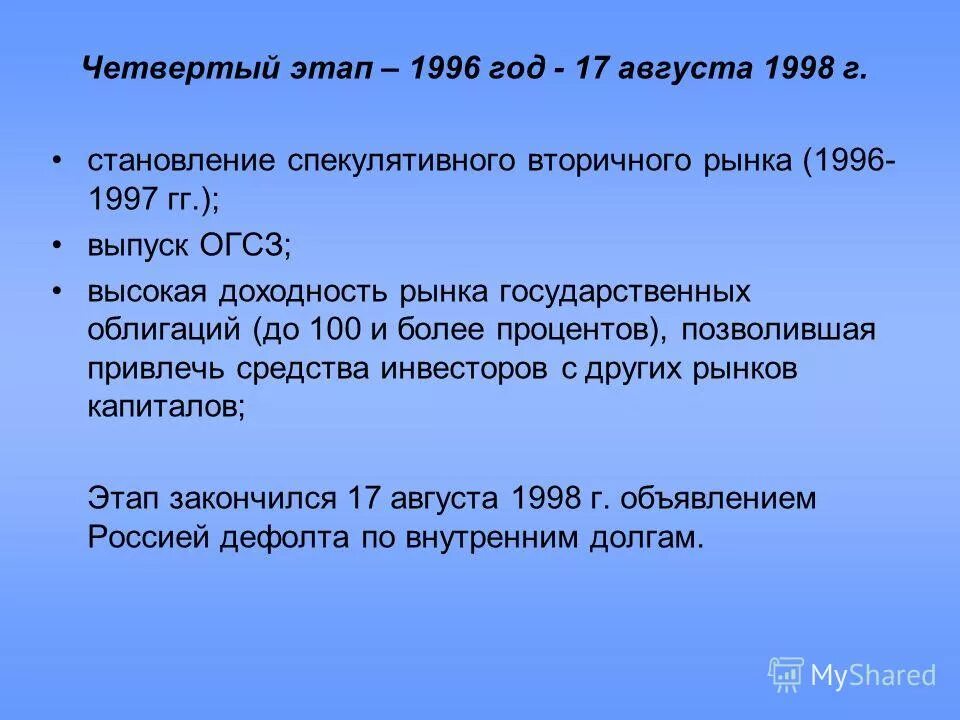 Четвертый этап – 1996 год - 17 августа 1998 г.

• становление спекулятивного вторичного рынка (1996-1997 гг.);

• выпуск ОГСЗ;

• высокая доходность рынка государственных облигаций (до 100 и более процентов), позволившая привлечь средства инвесторов с других рынков капиталов;

Этап закончился 17 августа 1998 г. объявлением Россией дефолта по внутренним долгам.

MyShared